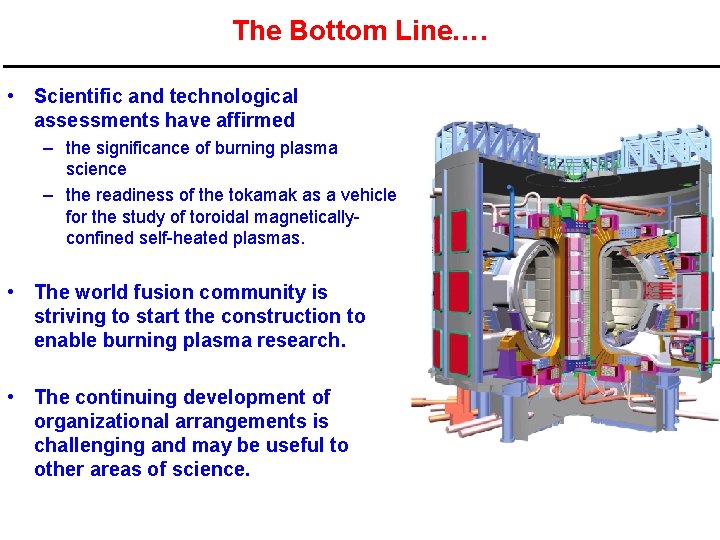 The Bottom Line….

• Scientific and technological assessments have affirmed
– the significance of burning plasma science
– the readiness of the tokamak as a vehicle for the study of toroidal magnetically-confined self-heated plasmas.

• The world fusion community is striving to start the construction to enable burning plasma research.

• The continuing development of organizational arrangements is challenging and may be useful to other areas of science.